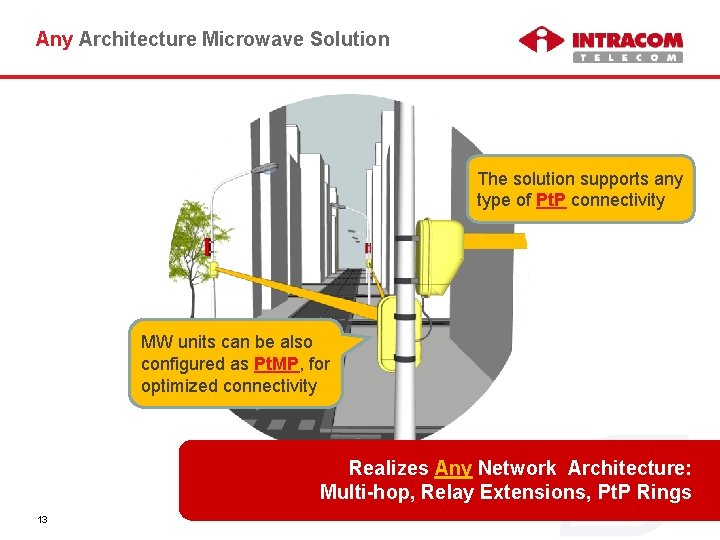 Any Architecture Microwave Solution

INTRACOM TELECOM

The solution supports any type of PtP connectivity

MW units can be also configured as PtMP, for optimized connectivity

Realizes Any Network Architecture: Multi-hop, Relay Extensions, PtP Rings

13